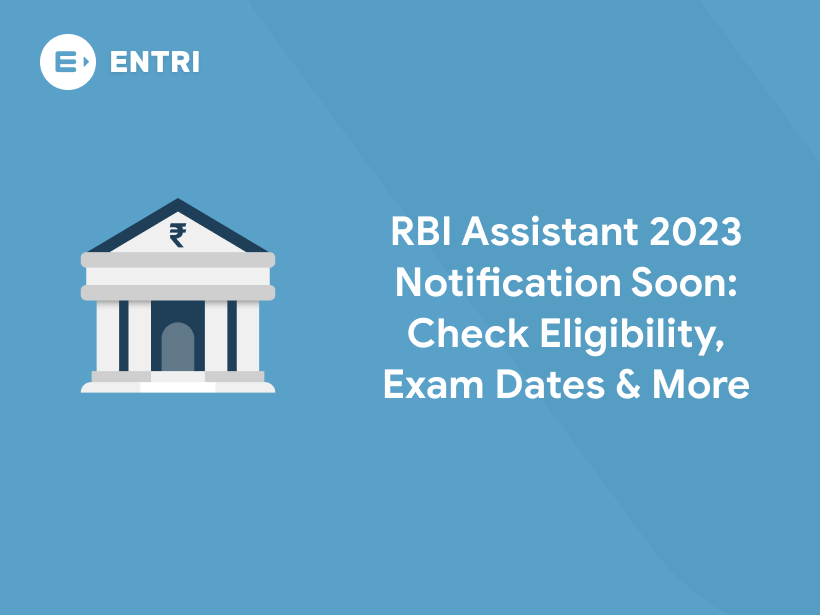 ENTRI

₹

RBI Assistant 2023 Notification Soon: Check Eligibility, Exam Dates & More